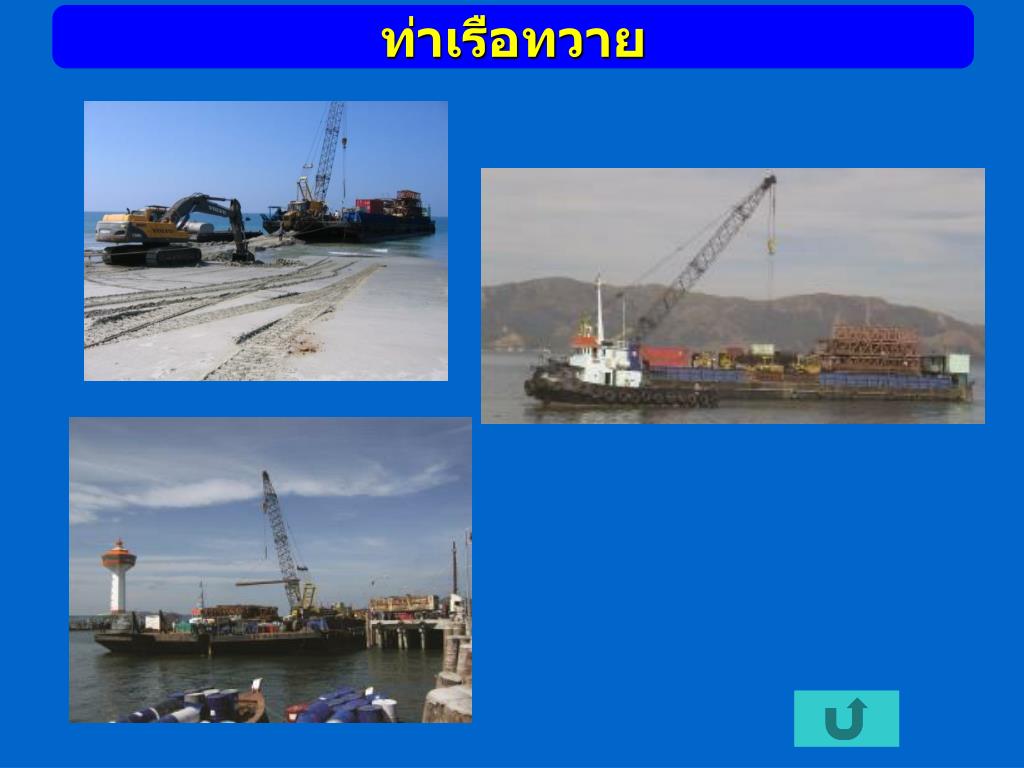 ท่าเรือทวาย